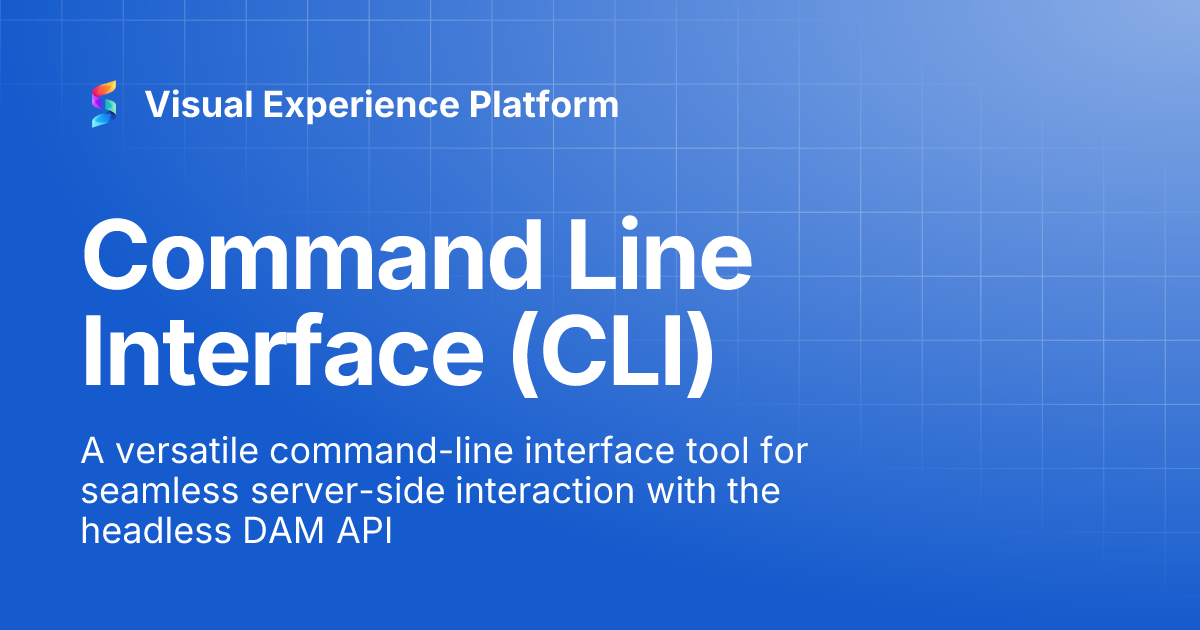 Visual Experience Platform

Command Line Interface (CLI)

A versatile command-line interface tool for seamless server-side interaction with the headless DAM API